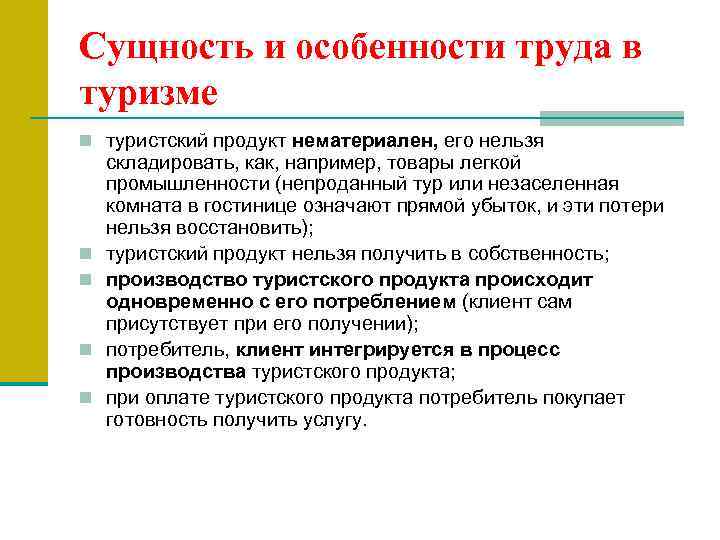 Сущность и особенности труда в туризме

туристский продукт нематериален, его нельзя складировать, как, например, товары легкой промышленности (непроданный тур или незаселенная комната в гостинице означают прямой убыток, и эти потери нельзя восстановить);

туристский продукт нельзя получить в собственность;

производство туристского продукта происходит одновременно с его потреблением (клиент сам присутствует при его получении);

потребитель, клиент интегрируется в процесс производства туристского продукта;

при оплате туристского продукта потребитель покупает готовность получить услугу.